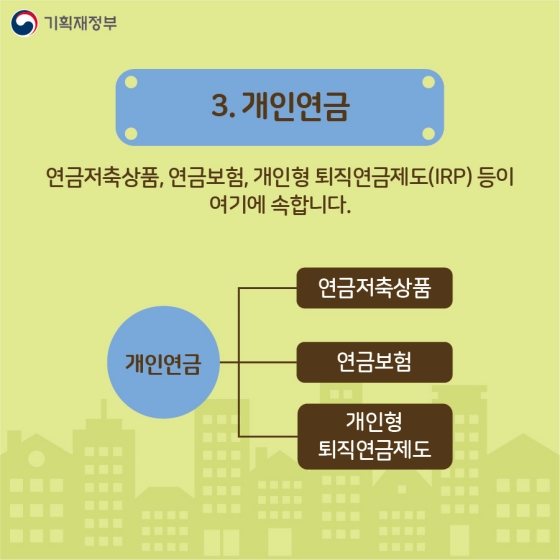 기획재정부

3. 개인연금

연금저축상품, 연금보험, 개인형 퇴직연금제도(IRP) 등이 여기에 속합니다.

개인연금

연금저축상품

연금보험

개인형 퇴직연금제도